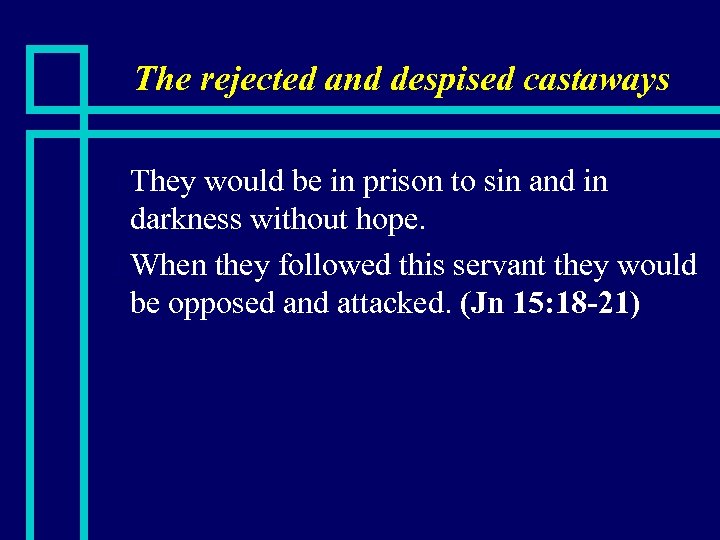 The rejected and despised castaways

They would be in prison to sin and in darkness without hope.

When they followed this servant they would be opposed and attacked. (Jn 15:18-21)